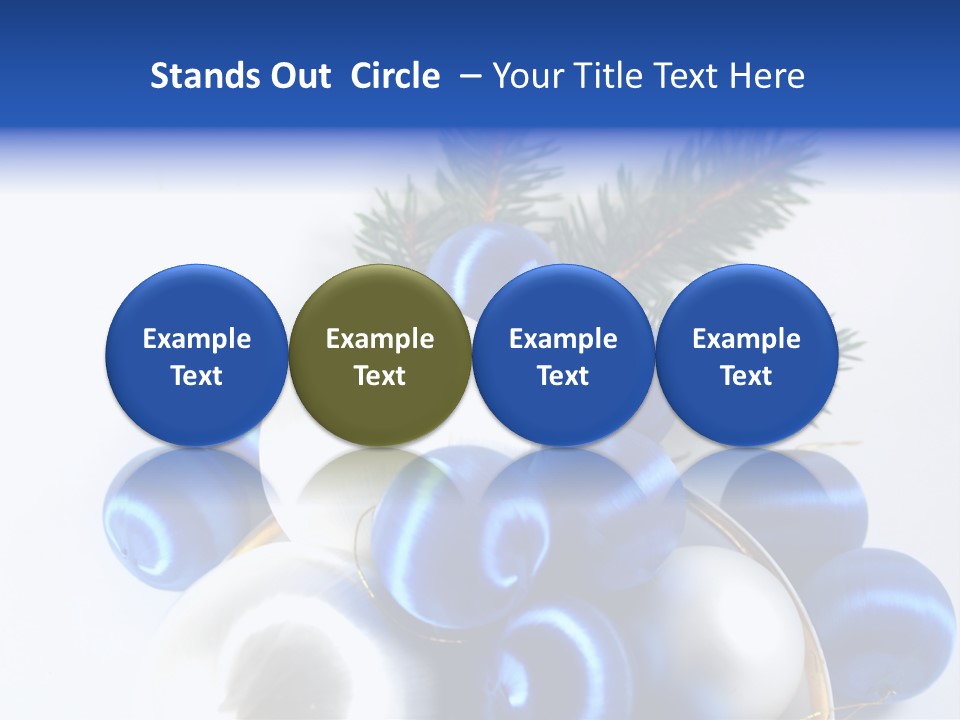 Stands Out Circle – Your Title Text Here

Example Text

Example Text

Example Text

Example Text